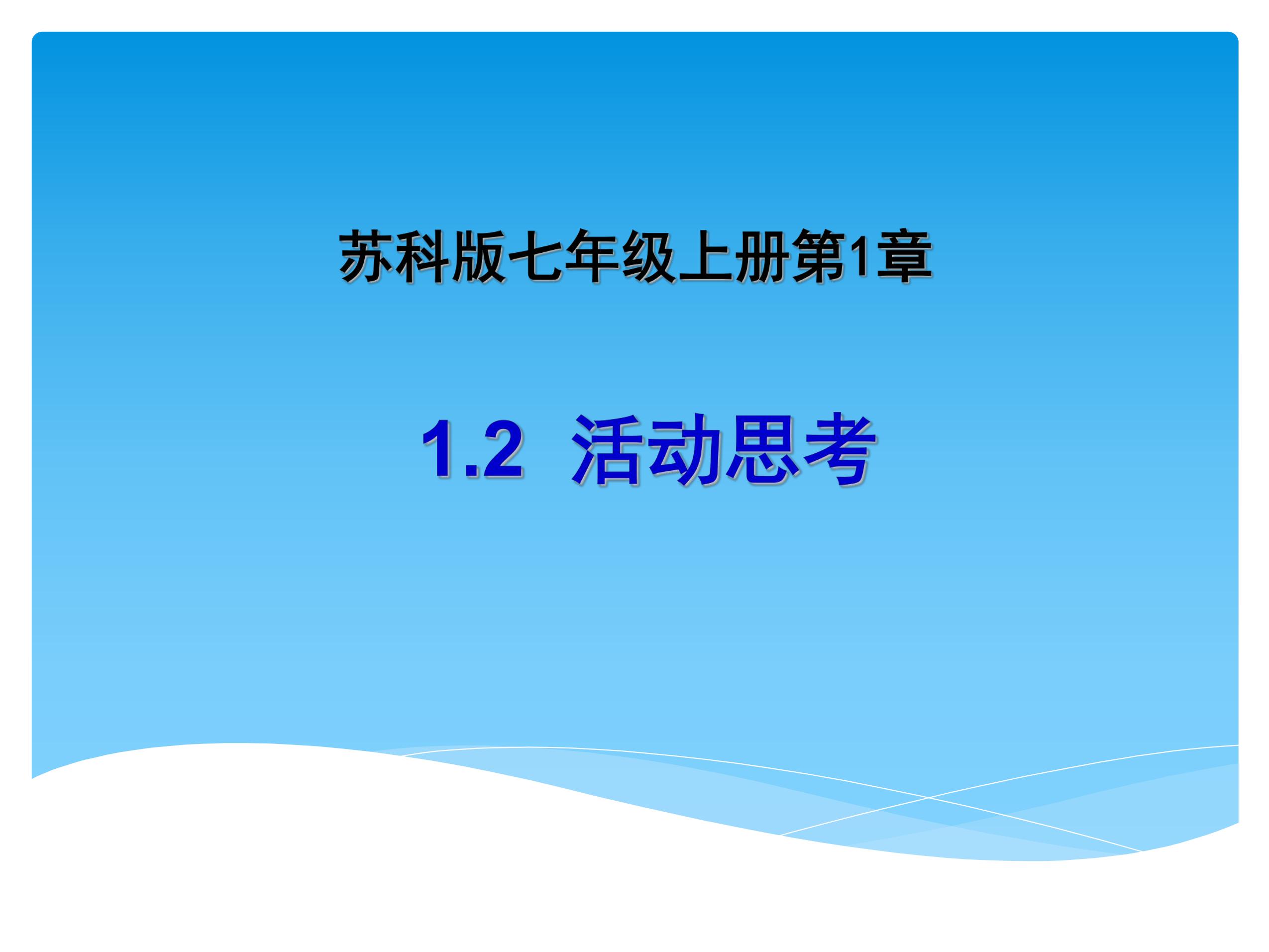 苏科版七年级上册第1章

1.2 活动思考